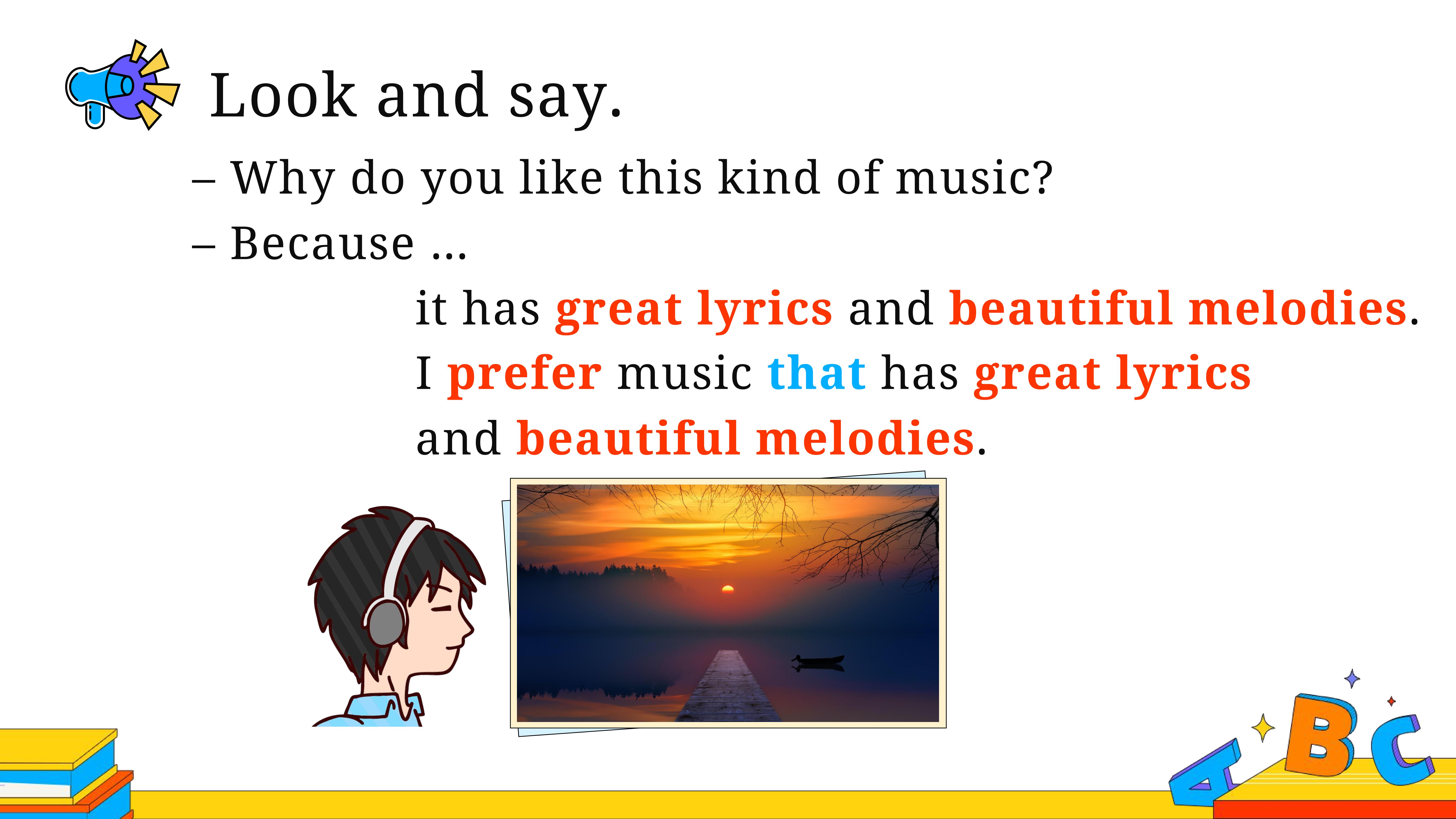 Look and say.

– Why do you like this kind of music?

– Because ...

it has great lyrics and beautiful melodies.

I prefer music that has great lyrics and beautiful melodies.

A B C